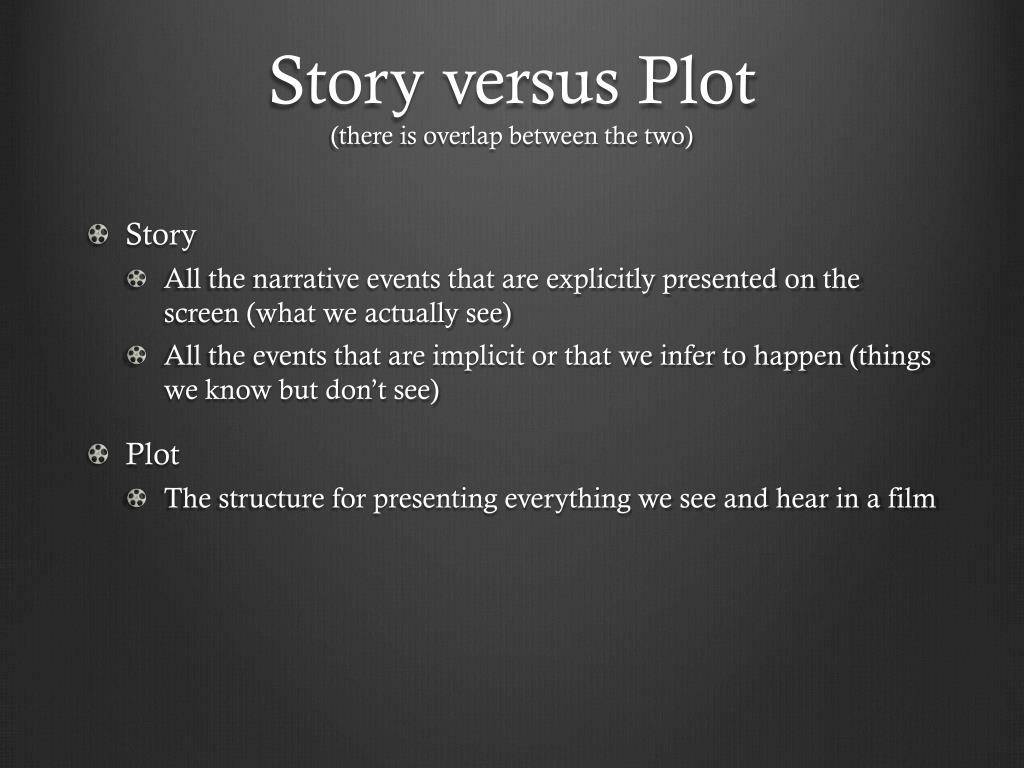 Story versus Plot
(there is overlap between the two)

• Story
• All the narrative events that are explicitly presented on the screen (what we actually see)
• All the events that are implicit or that we infer to happen (things we know but don't see)

• Plot
• The structure for presenting everything we see and hear in a film